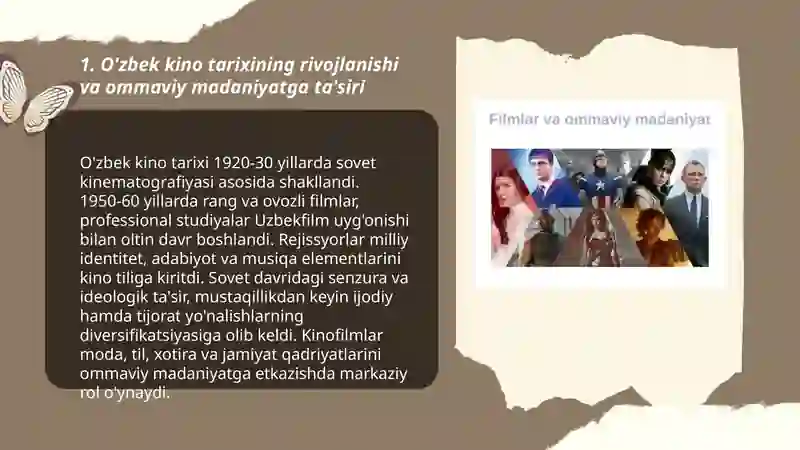 1. O'zbek kino tarixining rivojlanishi va ommaviy madaniyatga ta'siri

O'zbek kino tarixi 1920-30 yillarda sovet kinematografiyasi asosida shakllandi. 1950-60 yillarda rang va ovozli filmlar, professional studiyalar Uzbekfilm uyg'onishi bilan oltin davr boshlandi. Rejissyorlar milliy identitet, adabiyot va musiqa elementlarini kino tiliga kiritdi. Sovet davridagi senzura va ideologik ta'sir, mustaqillikdan keyin ijodiy hamda tijorat yo'nalishlarning diversifikatsiyasiga olib keldi. Kinofilmlar moda, til, xotira va jamiyat qadriyatlarini ommaviy madaniyatga etkazishda markaziy rol o'ynaydi.

Filmlar va ommaviy madaniyat